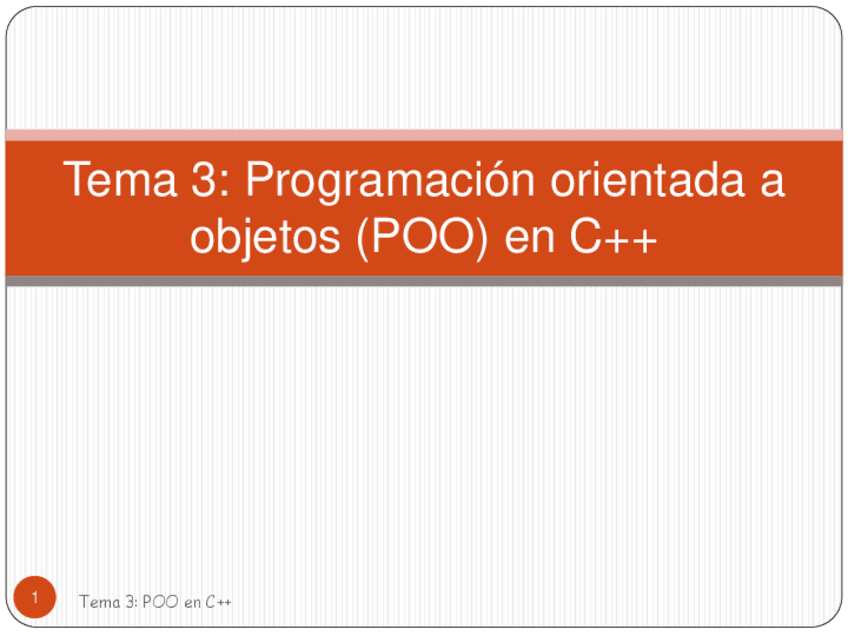 Tema 3: Programación orientada a objetos (POO) en C++

1

Tema 3: POO en C++